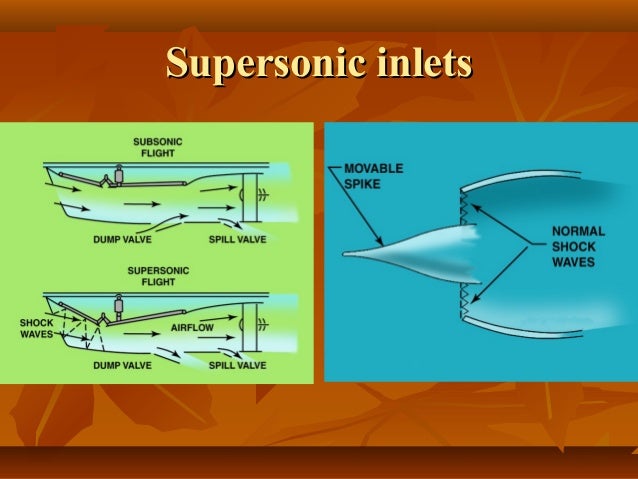 Supersonic inlets

SUBSONIC FLIGHT

DUMP VALVE

SPILL VALVE

SUPERSONIC FLIGHT

SHOCK WAVES

AIRFLOW

DUMP VALVE

SPILL VALVE

MOVABLE SPIKE

NORMAL SHOCK WAVES